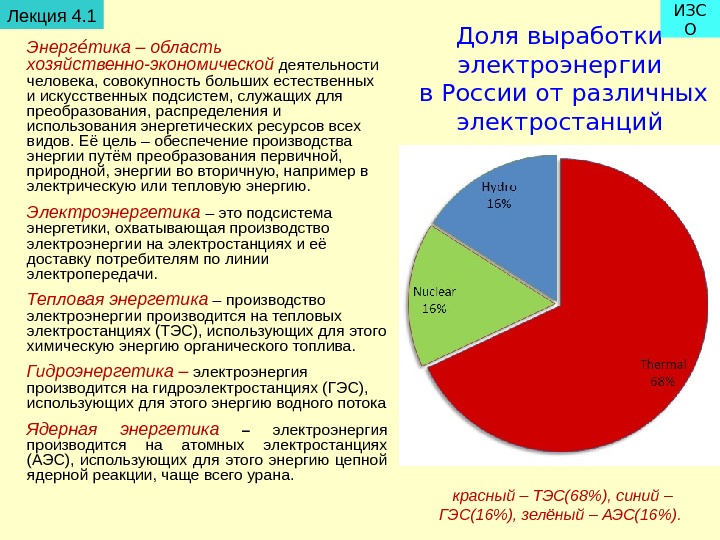 Лекция 4.1

ИЗСО

Энерге́тика – область хозяйственно-экономической деятельности человека, совокупность больших естественных и искусственных подсистем, служащих для преобразования, распределения и использования энергетических ресурсов всех видов. Её цель – обеспечение производства энергии путём преобразования первичной, природной, энергии во вторичную, например в электрическую или тепловую энергию.

Электроэнергетика – это подсистема энергетики, охватывающая производство электроэнергии на электростанциях и её доставку потребителям по линии электропередачи.

Тепловая энергетика – производство электроэнергии производится на тепловых электростанциях (ТЭС), использующих для этого химическую энергию органического топлива.

Гидроэнергетика – электроэнергия производится на гидроэлектростанциях (ГЭС), использующих для этого энергию водного потока

Ядерная энергетика – электроэнергия производится на атомных электростанциях (АЭС), использующих для этого энергию цепной ядерной реакции, чаще всего урана.

Доля выработки электроэнергии в России от различных электростанций

Hydro
16%

Nuclear
16%

Thermal
68%

красный – ТЭС(68%), синий – ГЭС(16%), зелёный – АЭС(16%).